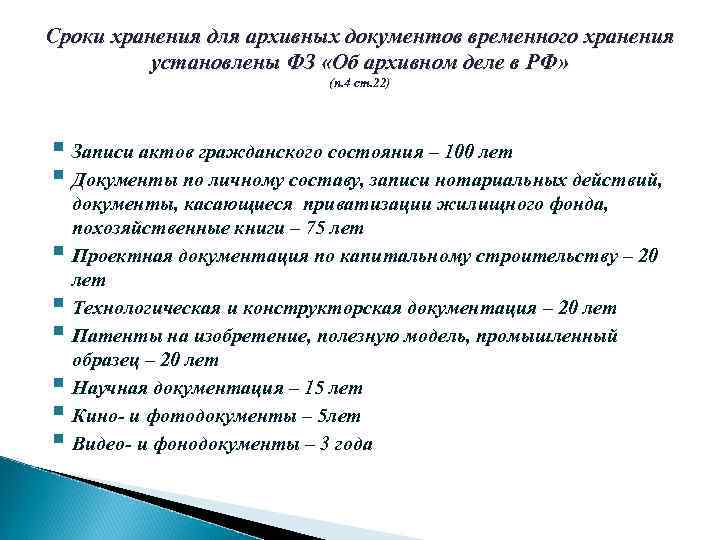 Сроки хранения для архивных документов временного хранения установлены ФЗ «Об архивном деле в РФ»
(п.4 ст.22)

Записи актов гражданского состояния – 100 лет

Документы по личному составу, записи нотариальных действий, документы, касающиеся приватизации жилищного фонда, похозяйственные книги – 75 лет

Проектная документация по капитальному строительству – 20 лет

Технологическая и конструкторская документация – 20 лет

Патенты на изобретение, полезную модель, промышленный образец – 20 лет

Научная документация – 15 лет

Кино- и фотодокументы – 5лет

Видео- и фонодокументы – 3 года